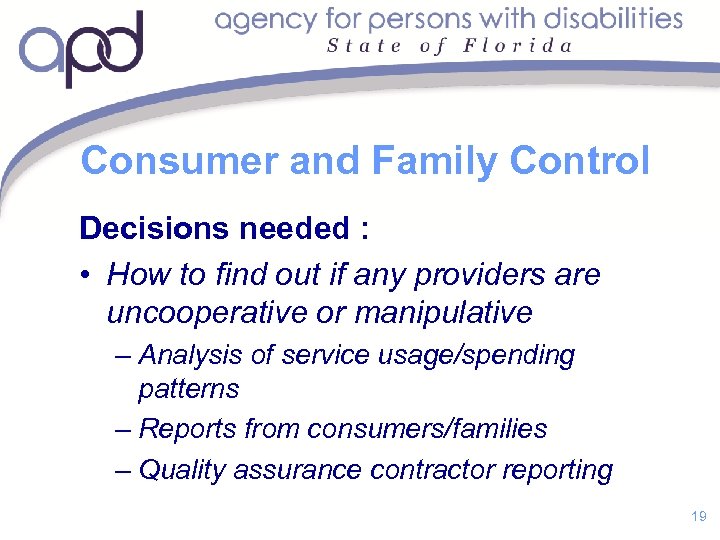 apd
agency for persons with disabilities
State of Florida

Consumer and Family Control

Decisions needed :

• How to find out if any providers are uncooperative or manipulative
– Analysis of service usage/spending patterns
– Reports from consumers/families
– Quality assurance contractor reporting

19